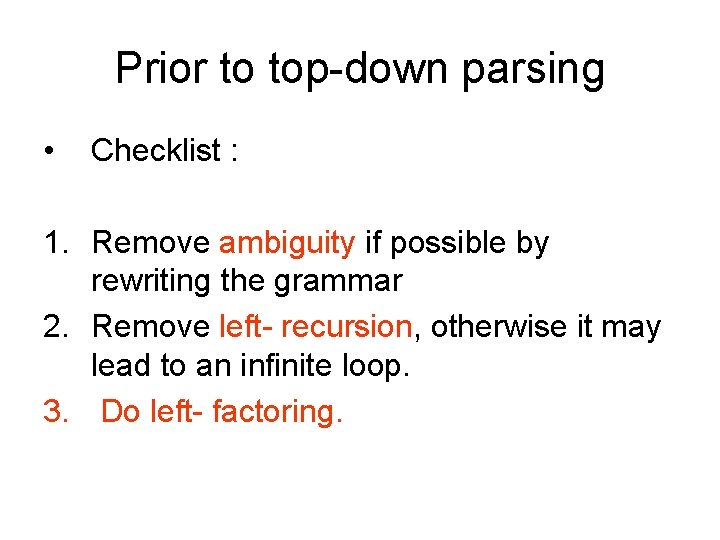 Prior to top-down parsing

• Checklist :

1. Remove ambiguity if possible by rewriting the grammar
2. Remove left- recursion, otherwise it may lead to an infinite loop.
3. Do left- factoring.